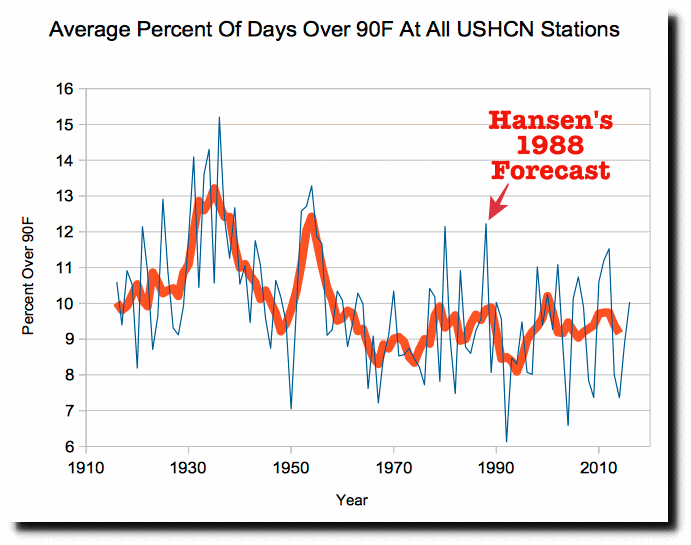 Average Percent Of Days Over 90F At All USHCN Stations

Hansen's 1988 Forecast

Percent Over 90F

16
15
14
13
12
11
10
9
8
7
6

1910 1930 1950 1970 1990 2010

Year